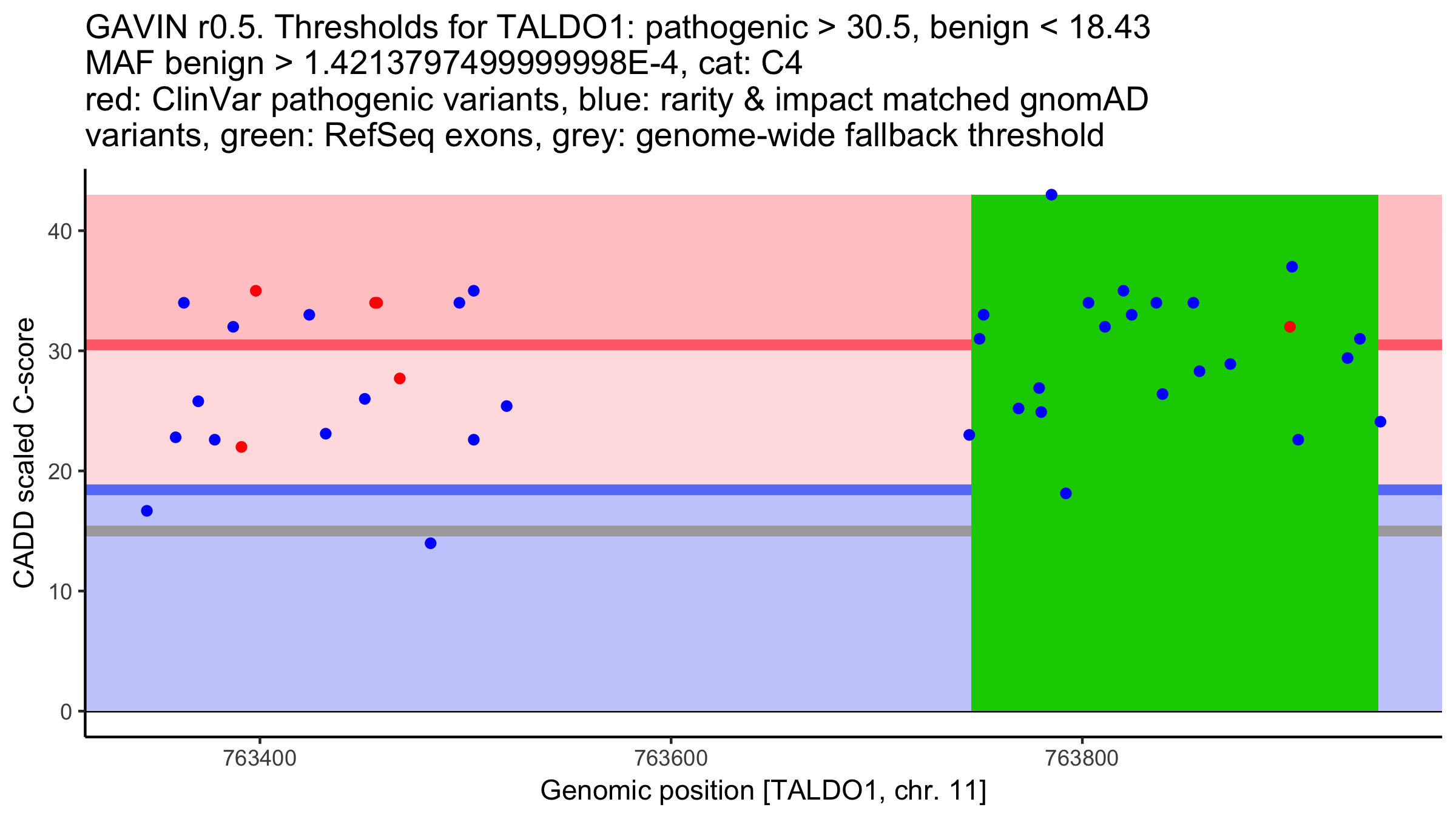 GAVIN r0.5. Thresholds for TALDO1: pathogenic > 30.5, benign < 18.43
MAF benign > 1.4213797499999998E-4, cat: C4
red: ClinVar pathogenic variants, blue: rarity & impact matched gnomAD variants, green: RefSeq exons, grey: genome-wide fallback threshold

CADD scaled C-score

40
30
20
10
0

763400
763600
763800

Genomic position [TALDO1, chr. 11]